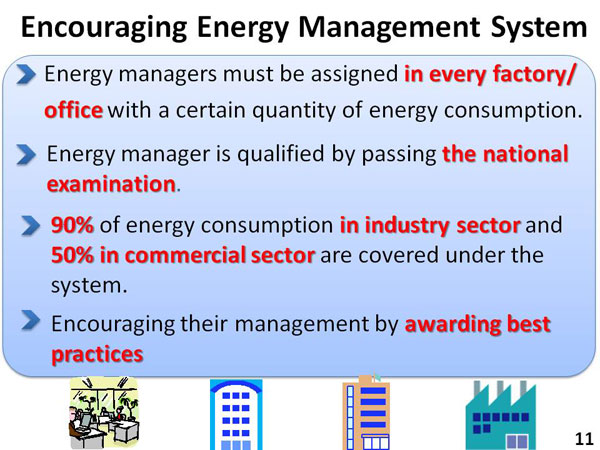 Encouraging Energy Management System

Energy managers must be assigned in every factory/ office with a certain quantity of energy consumption.

Energy manager is qualified by passing the national examination.

90% of energy consumption in industry sector and 50% in commercial sector are covered under the system.

Encouraging their management by awarding best practices

11